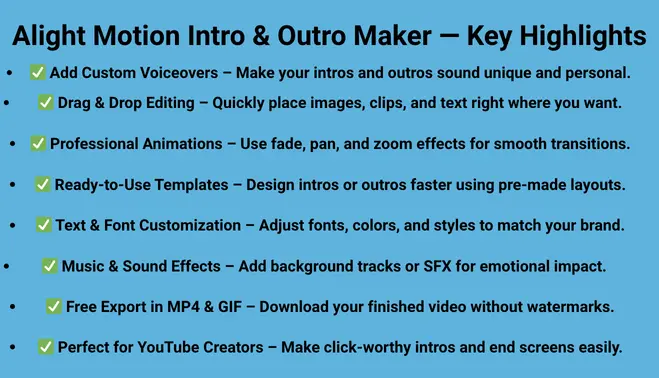 Alight Motion Intro & Outro Maker — Key Highlights

- ✅ Add Custom Voiceovers – Make your intros and outros sound unique and personal.
- ✅ Drag & Drop Editing – Quickly place images, clips, and text right where you want.
- ✅ Professional Animations – Use fade, pan, and zoom effects for smooth transitions.
- ✅ Ready-to-Use Templates – Design intros or outros faster using pre-made layouts.
- ✅ Text & Font Customization – Adjust fonts, colors, and styles to match your brand.
- ✅ Music & Sound Effects – Add background tracks or SFX for emotional impact.
- ✅ Free Export in MP4 & GIF – Download your finished video without watermarks.
- ✅ Perfect for YouTube Creators – Make click-worthy intros and end screens easily.